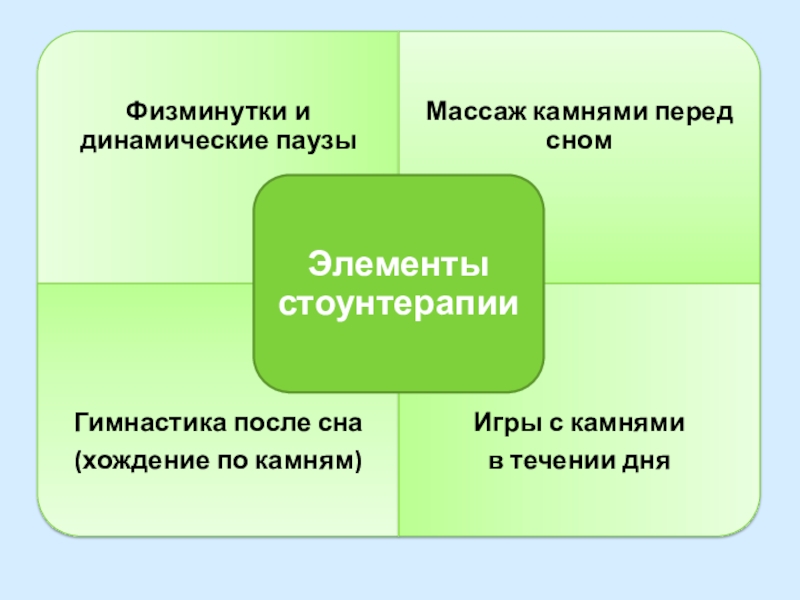 Физминутки и динамические паузы

Массаж камнями перед сном

Элементы стоунтерапии

Гимнастика после сна
(хождение по камням)

Игры с камнями
в течении дня